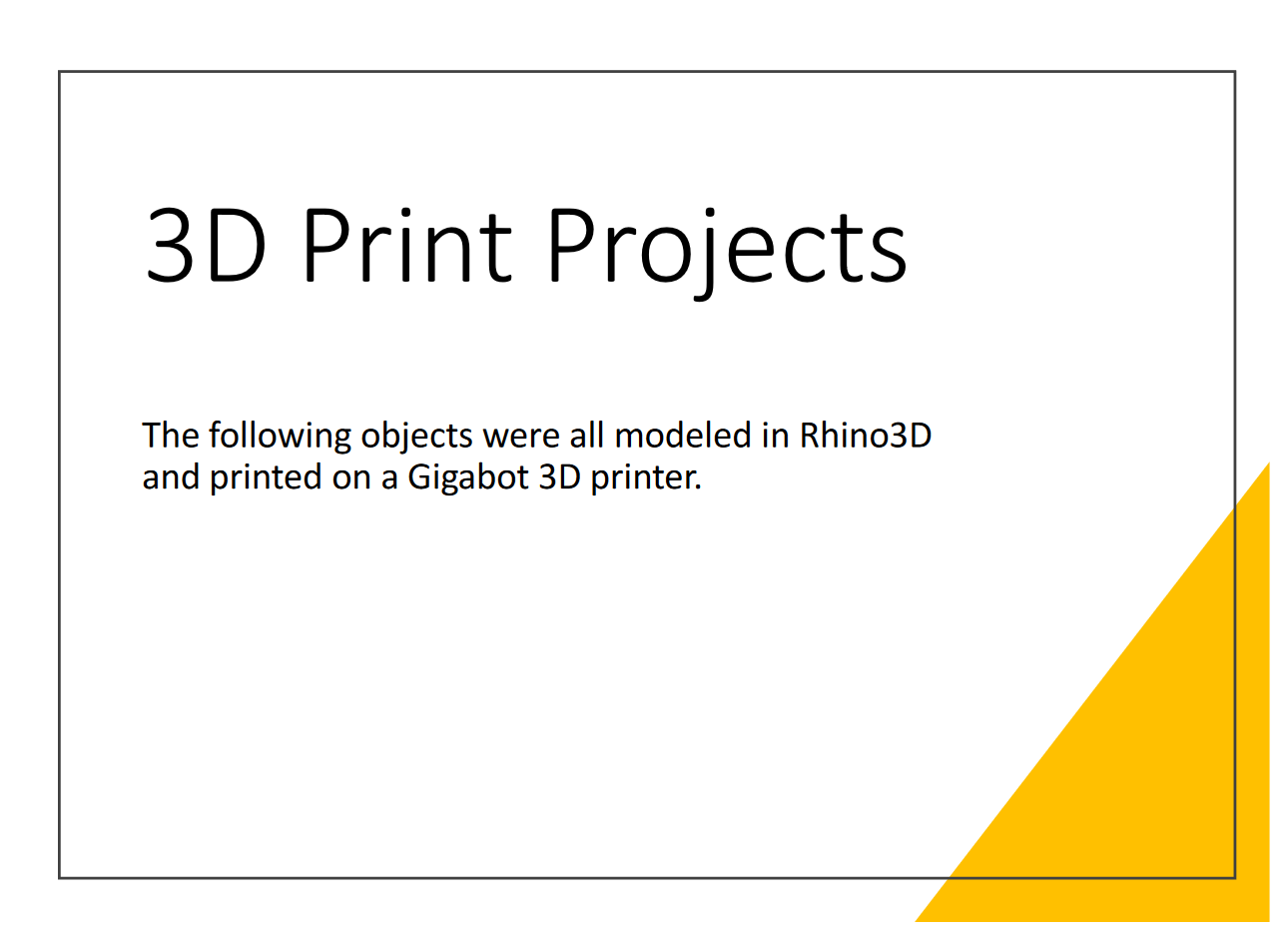 3D Print Projects

The following objects were all modeled in Rhino3D and printed on a Gigabot 3D printer.